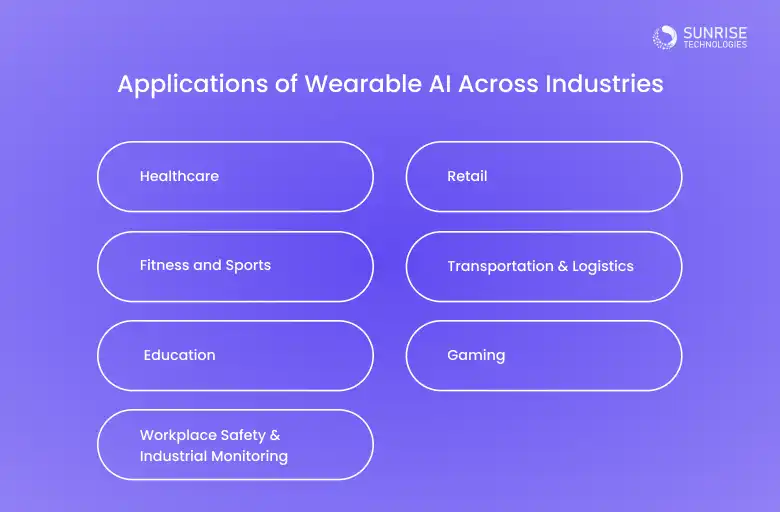 SUNRISE TECHNOLOGIES

Applications of Wearable AI Across Industries

Healthcare

Fitness and Sports

Education

Workplace Safety & Industrial Monitoring

Retail

Transportation & Logistics

Gaming